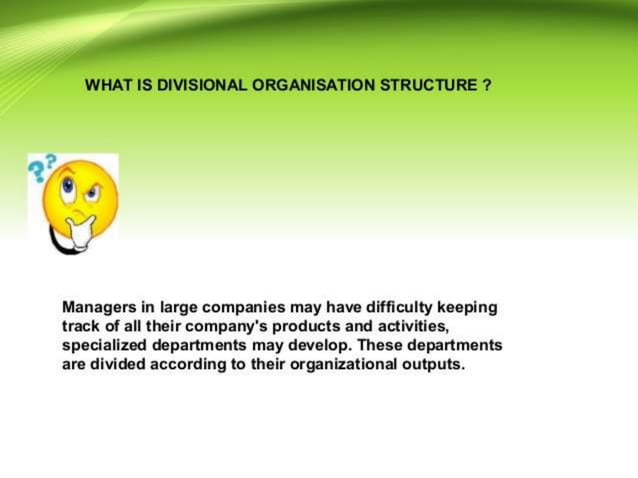 WHAT IS DIVISIONAL ORGANISATION STRUCTURE ?

??

Managers in large companies may have difficulty keeping track of all their company's products and activities, specialized departments may develop. These departments are divided according to their organizational outputs.